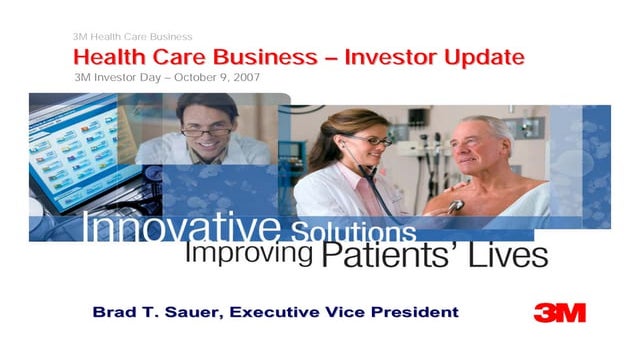 3M Health Care Business

Health Care Business – Investor Update

3M Investor Day – October 9, 2007

Innovative Solutions
Improving Patients' Lives

Brad T. Sauer, Executive Vice President

3M